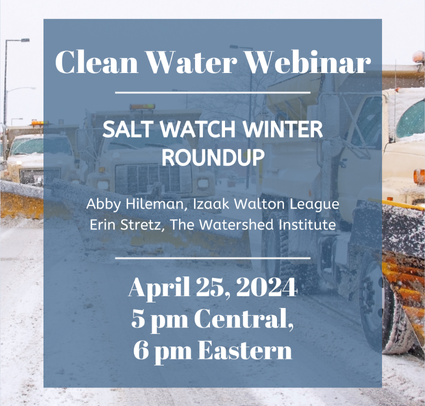 Clean Water Webinar

SALT WATCH WINTER ROUNDUP

Abby Hileman, Izaak Walton League
Erin Stretz, The Watershed Institute

April 25, 2024
5 pm Central,
6 pm Eastern